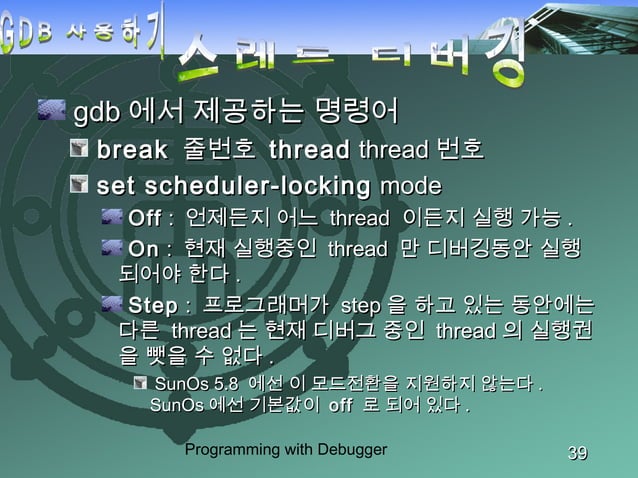 GDB 사용하기 스레드 디버깅

gdb 에서 제공하는 명령어

break 줄번호 thread thread 번호

set scheduler-locking mode

Off : 언제든지 어느 thread 이든지 실행 가능 .

On : 현재 실행중인 thread 만 디버깅동안 실행 되어야 한다 .

Step : 프로그래머가 step 을 하고 있는 동안에는 다른 thread 는 현재 디버그 중인 thread 의 실행권을 뺏을 수 없다 .

SunOs 5.8 에선 이 모드전환을 지원하지 않는다 . SunOs 에선 기본값이 off 로 되어 있다 .

Programming with Debugger

39